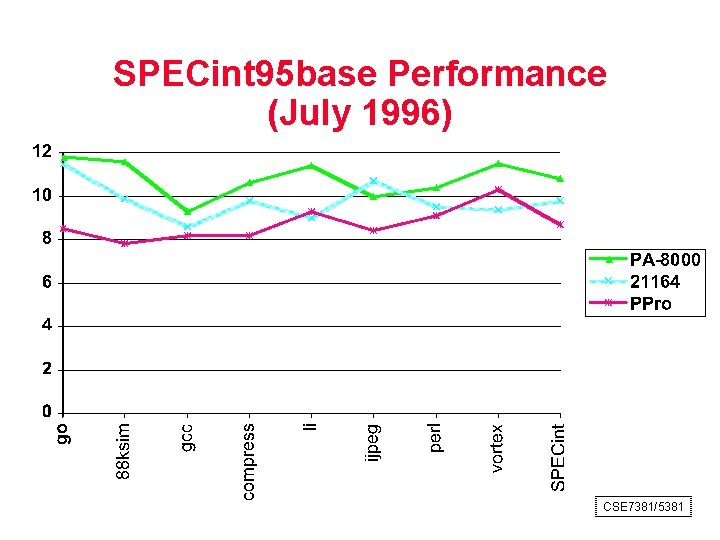 SPECint95base Performance (July 1996)

12
10
8
6
4
2
0

go
88ksim
gcc
compress
li
ijpeg
perl
vortex
SPECint

PA-8000
21164
PPro

CSE7381/5381